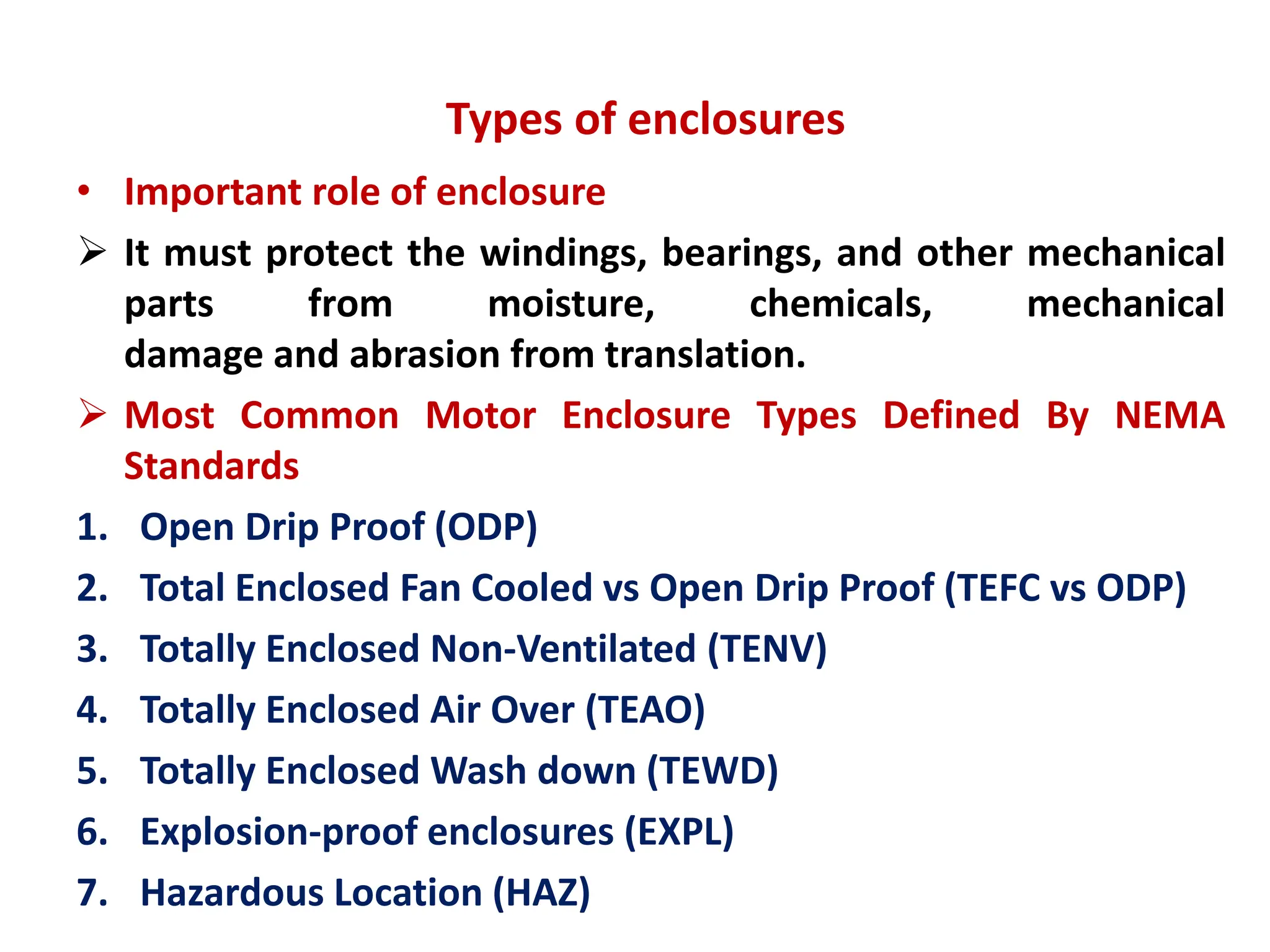 Types of enclosures

• Important role of enclosure

➢ It must protect the windings, bearings, and other mechanical parts from moisture, chemicals, mechanical damage and abrasion from translation.

➢ Most Common Motor Enclosure Types Defined By NEMA Standards

1. Open Drip Proof (ODP)
2. Total Enclosed Fan Cooled vs Open Drip Proof (TEFC vs ODP)
3. Totally Enclosed Non-Ventilated (TENV)
4. Totally Enclosed Air Over (TEAO)
5. Totally Enclosed Wash down (TEWD)
6. Explosion-proof enclosures (EXPL)
7. Hazardous Location (HAZ)